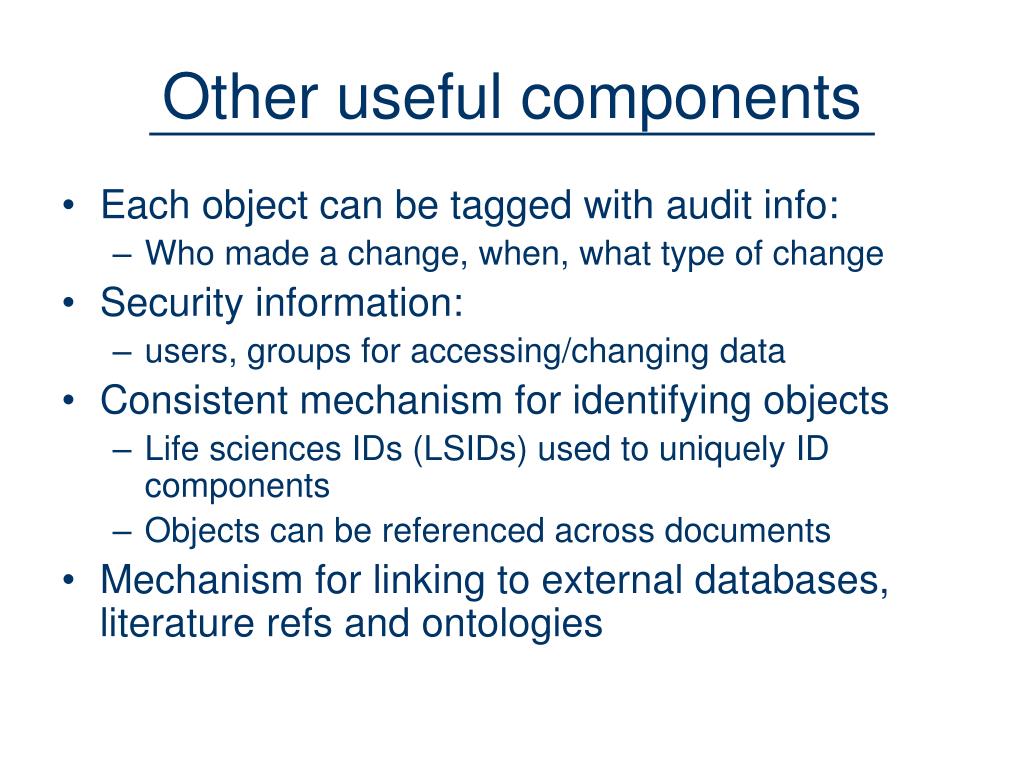 Other useful components

• Each object can be tagged with audit info:
– Who made a change, when, what type of change
• Security information:
– users, groups for accessing/changing data
• Consistent mechanism for identifying objects
– Life sciences IDs (LSIDs) used to uniquely ID components
– Objects can be referenced across documents
• Mechanism for linking to external databases, literature refs and ontologies